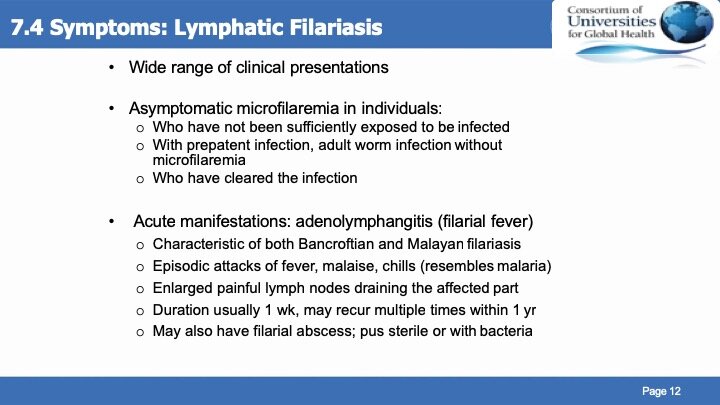 7.4 Symptoms: Lymphatic Filariasis

Consortium of Universities for Global Health

• Wide range of clinical presentations

• Asymptomatic microfilaremia in individuals:
  o Who have not been sufficiently exposed to be infected
  o With prepatent infection, adult worm infection without microfilaremia
  o Who have cleared the infection

• Acute manifestations: adenolymphangitis (filarial fever)
  o Characteristic of both Bancroftian and Malayan filariasis
  o Episodic attacks of fever, malaise, chills (resembles malaria)
  o Enlarged painful lymph nodes draining the affected part
  o Duration usually 1 wk, may recur multiple times within 1 yr
  o May also have filarial abscess; pus sterile or with bacteria

Page 12